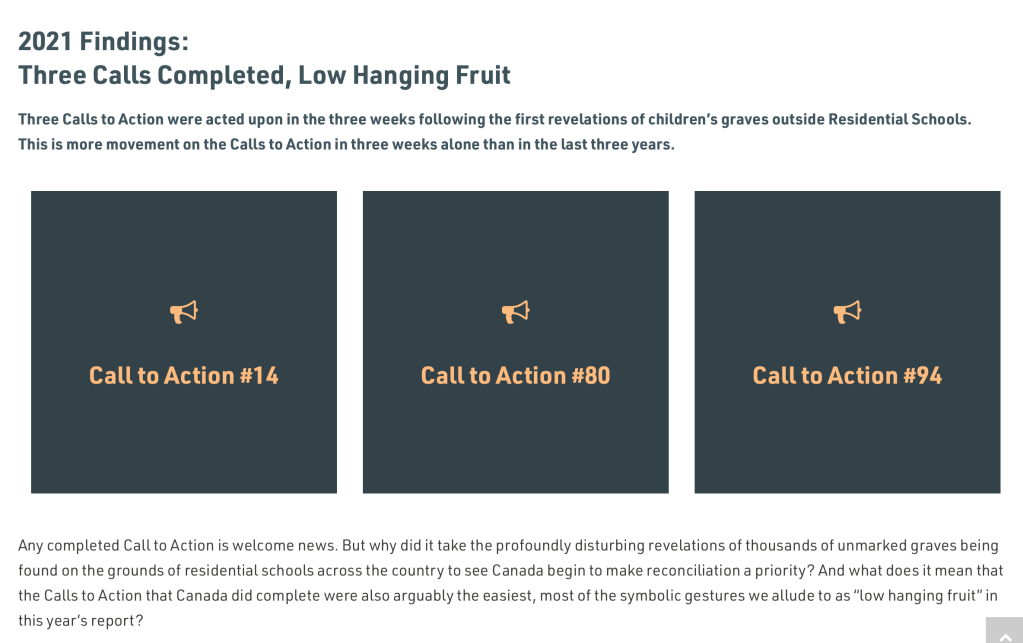 2021 Findings:
Three Calls Completed, Low Hanging Fruit

Three Calls to Action were acted upon in the three weeks following the first revelations of children's graves outside Residential Schools. This is more movement on the Calls to Action in three weeks alone than in the last three years.

Call to Action #14

Call to Action #80

Call to Action #94

Any completed Call to Action is welcome news. But why did it take the profoundly disturbing revelations of thousands of unmarked graves being found on the grounds of residential schools across the country to see Canada begin to make reconciliation a priority? And what does it mean that the Calls to Action that Canada did complete were also arguably the easiest, most of the symbolic gestures we allude to as "low hanging fruit" in this year's report?